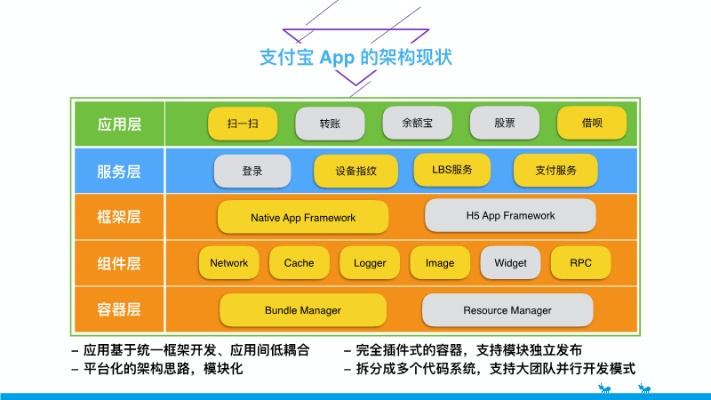 支付宝 App 的架构现状

应用层 扫一扫 转账 余额宝 股票 借呗

服务层 登录 设备指纹 LBS服务 支付服务

框架层 Native App Framework H5 App Framework

组件层 Network Cache Logger Image Widget RPC

容器层 Bundle Manager Resource Manager

– 应用基于统一框架开发、应用间低耦合
– 平台化的架构思路，模块化

– 完全插件式的容器，支持模块独立发布
– 拆分成多个代码系统，支持大团队并行开发模式